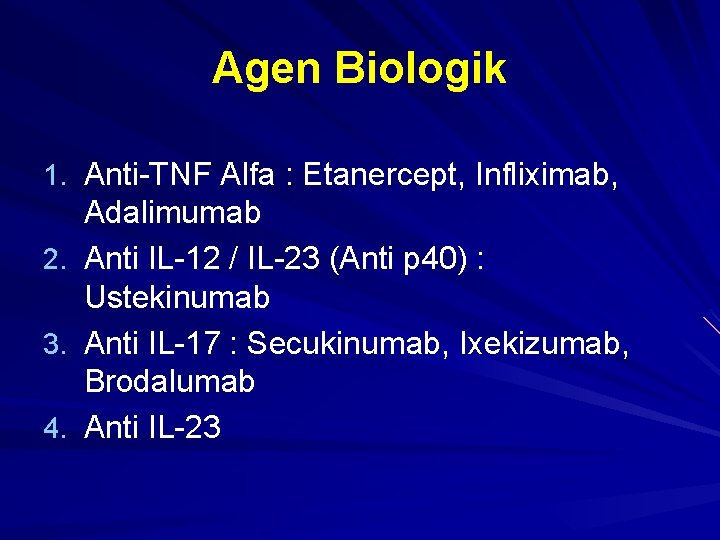 Agen Biologik

1. Anti-TNF Alfa : Etanercept, Infliximab, Adalimumab
2. Anti IL-12 / IL-23 (Anti p40) : Ustekinumab
3. Anti IL-17 : Secukinumab, Ixekizumab, Brodalumab
4. Anti IL-23